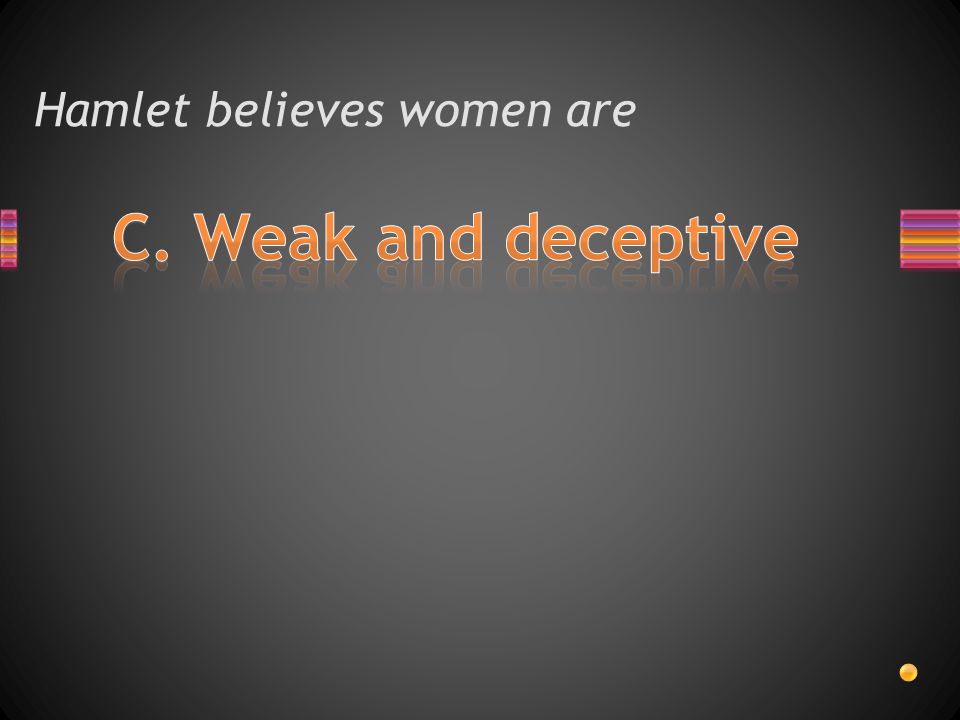 Hamlet believes women are

C. Weak and deceptive